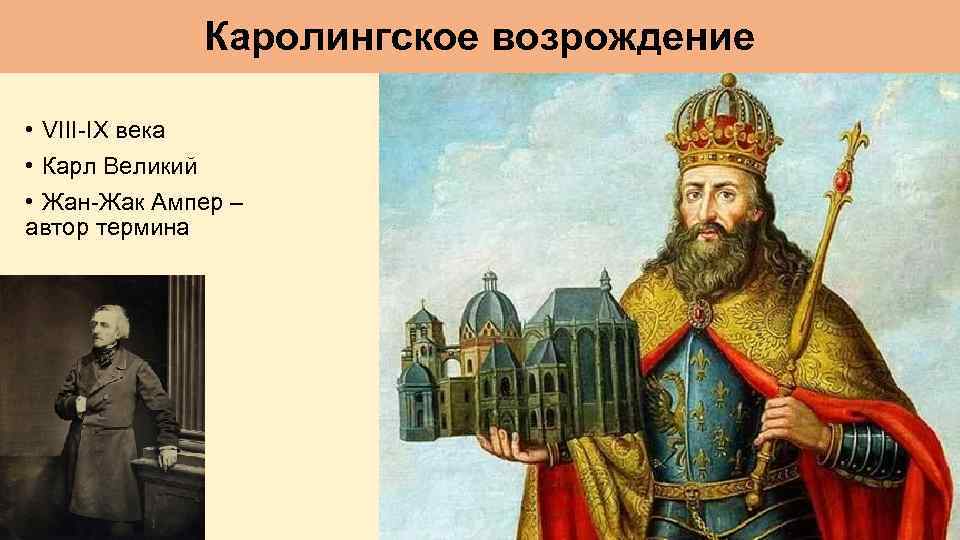 Каролингское возрождение

• VIII-IX века
• Карл Великий
• Жан-Жак Ампер – автор термина